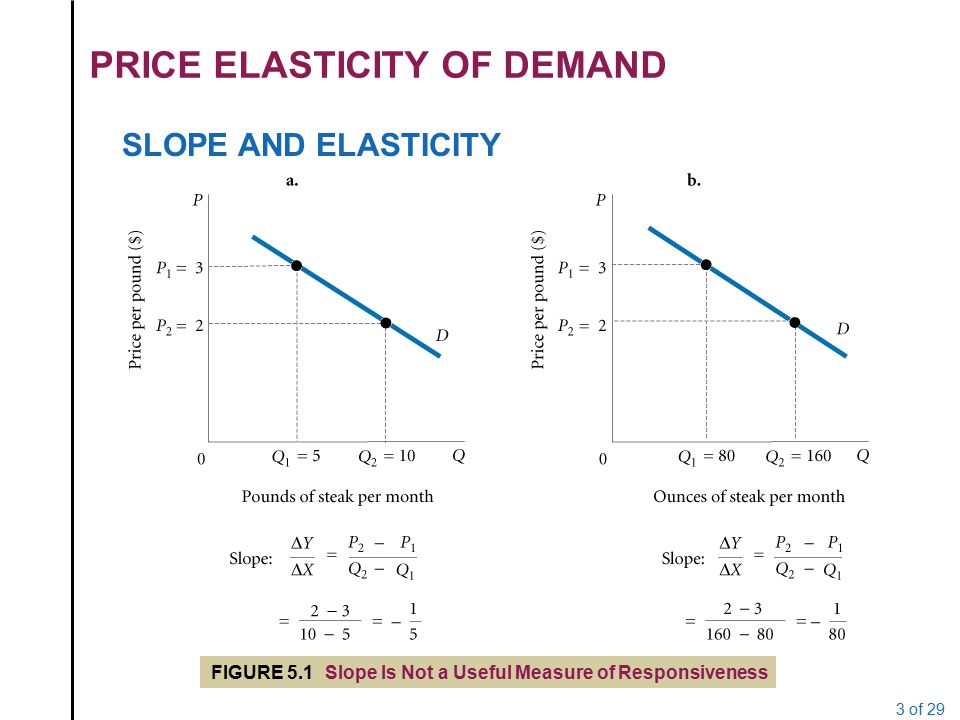 PRICE ELASTICITY OF DEMAND

SLOPE AND ELASTICITY

a.

P

Price per pound ($)

$P_1 = 3$

$P_2 = 2$

D

0

$Q_1 = 5$

$Q_2 = 10$

Q

Pounds of steak per month

Slope: $\frac{\Delta Y}{\Delta X} = \frac{P_2 - P_1}{Q_2 - Q_1}$

$= \frac{2 - 3}{10 - 5} = -\frac{1}{5}$

b.

P

Price per pound ($)

$P_1 = 3$

$P_2 = 2$

D

0

$Q_1 = 80$

$Q_2 = 160$

Q

Ounces of steak per month

Slope: $\frac{\Delta Y}{\Delta X} = \frac{P_2 - P_1}{Q_2 - Q_1}$

$= \frac{2 - 3}{160 - 80} = -\frac{1}{80}$

FIGURE 5.1 Slope Is Not a Useful Measure of Responsiveness

3 of 29